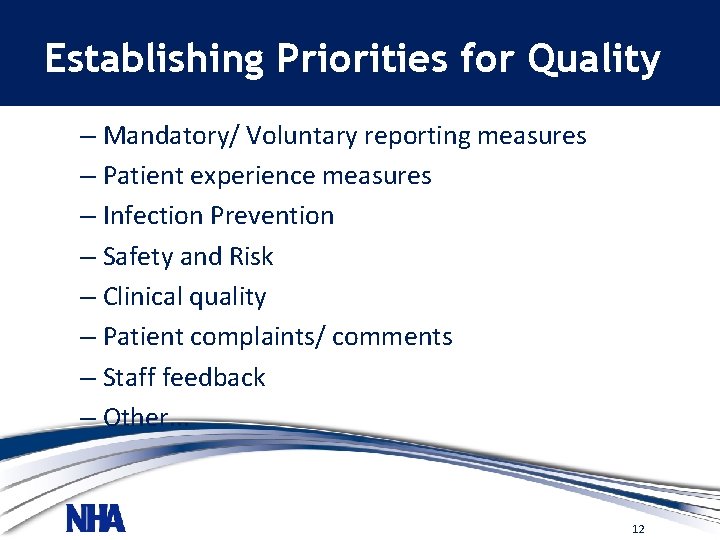 Establishing Priorities for Quality

– Mandatory/ Voluntary reporting measures
– Patient experience measures
– Infection Prevention
– Safety and Risk
– Clinical quality
– Patient complaints/ comments
– Staff feedback
– Other…

NHA

12